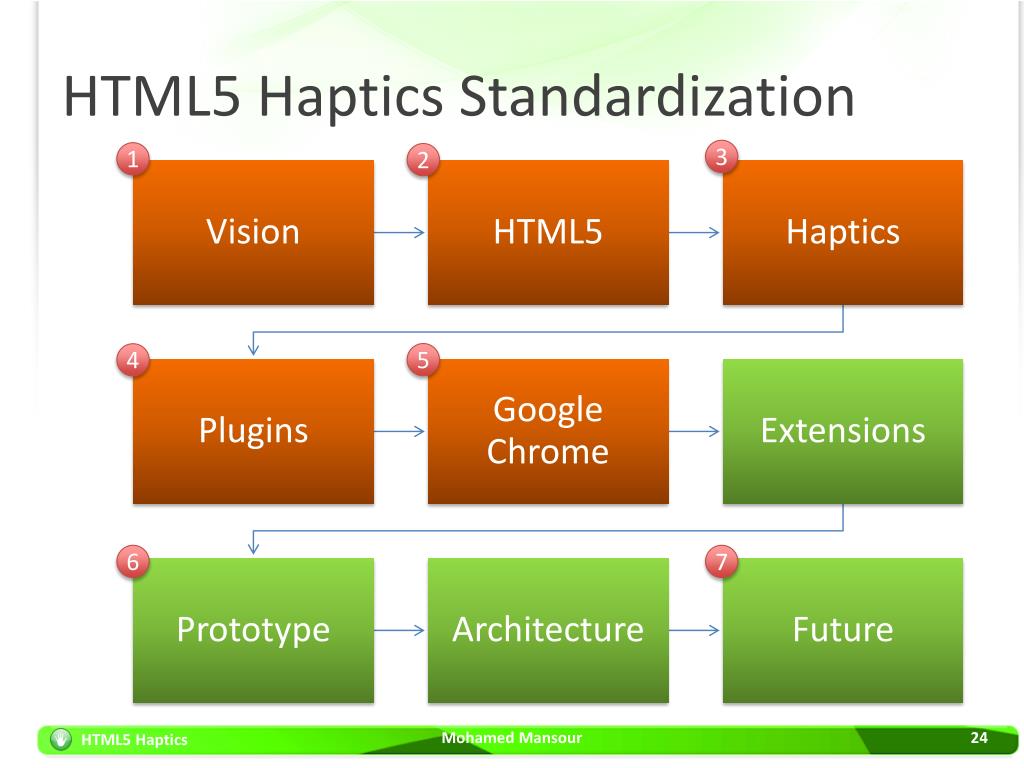 HTML5 Haptics Standardization

1

Vision

2

HTML5

3

Haptics

4

Plugins

5

Google Chrome

Extensions

6

Prototype

Architecture

7

Future

HTML5 Haptics

Mohamed Mansour

24